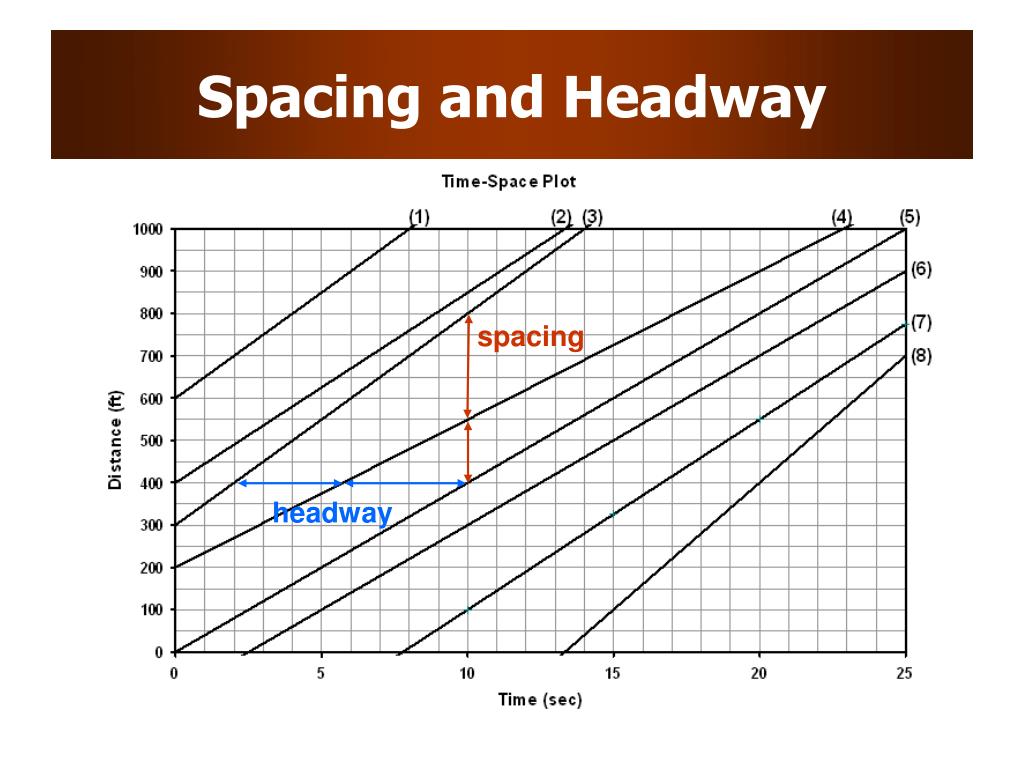 Spacing and Headway

Time-Space Plot

(1) (2) (3) (4) (5) (6) (7) (8)

spacing

headway

Distance (ft)

1000
900
800
700
600
500
400
300
200
100
0

0 5 10 15 20 25

Time (sec)